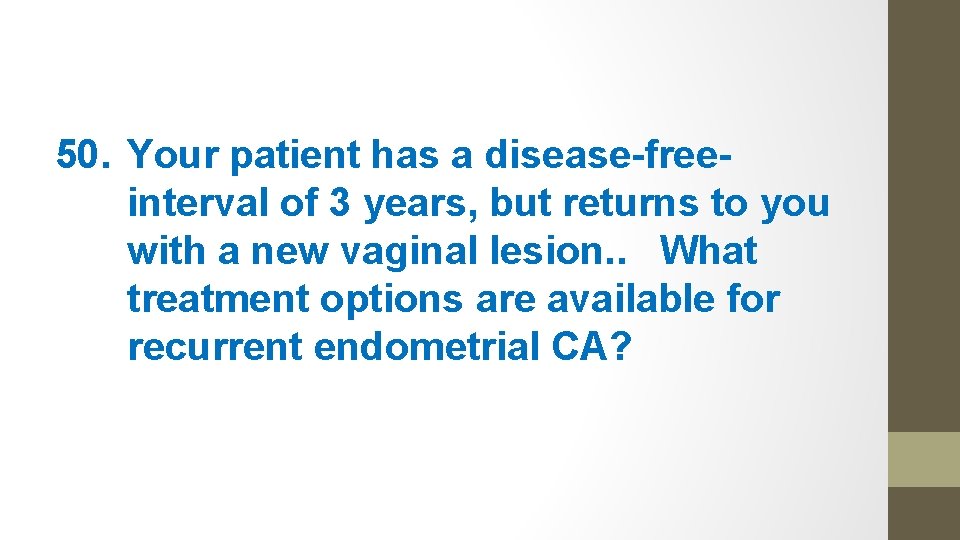 50. Your patient has a disease-free-interval of 3 years, but returns to you with a new vaginal lesion.. What treatment options are available for recurrent endometrial CA?